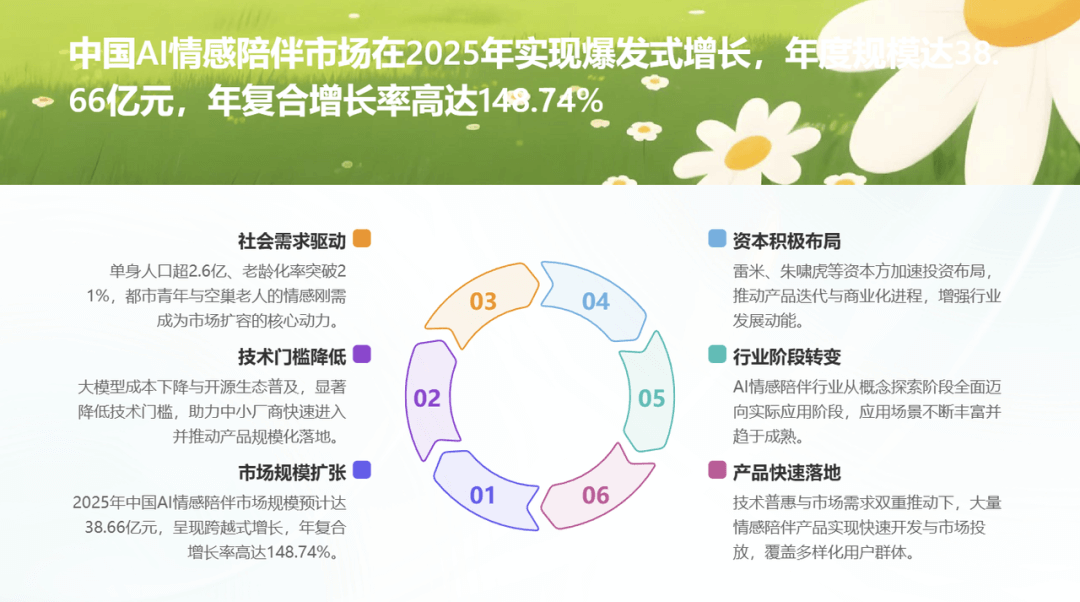 中国AI情感陪伴市场在2025年实现爆发式增长，年度规模达38.66亿元，年复合增长率高达148.74%

社会需求驱动

单身人口超2.6亿、老龄化率突破21%，都市青年与空巢老人的情感刚需成为市场扩容的核心动力。

技术门槛降低

大模型成本下降与开源生态普及，显著降低技术门槛，助力中小厂商快速进入并推动产品规模化落地。

市场规模扩张

2025年中国AI情感陪伴市场规模预计达38.66亿元，呈现跨越式增长，年复合增长率高达148.74%。

03

04

02

05

01

06

资本积极布局

雷米、朱啸虎等资本方加速投资布局，推动产品迭代与商业化进程，增强行业发展动能。

行业阶段转变

AI情感陪伴行业从概念探索阶段全面迈向实际应用阶段，应用场景不断丰富并趋于成熟。

产品快速落地

技术普惠与市场需求双重推动下，大量情感陪伴产品实现快速开发与市场投放，覆盖多样化用户群体。